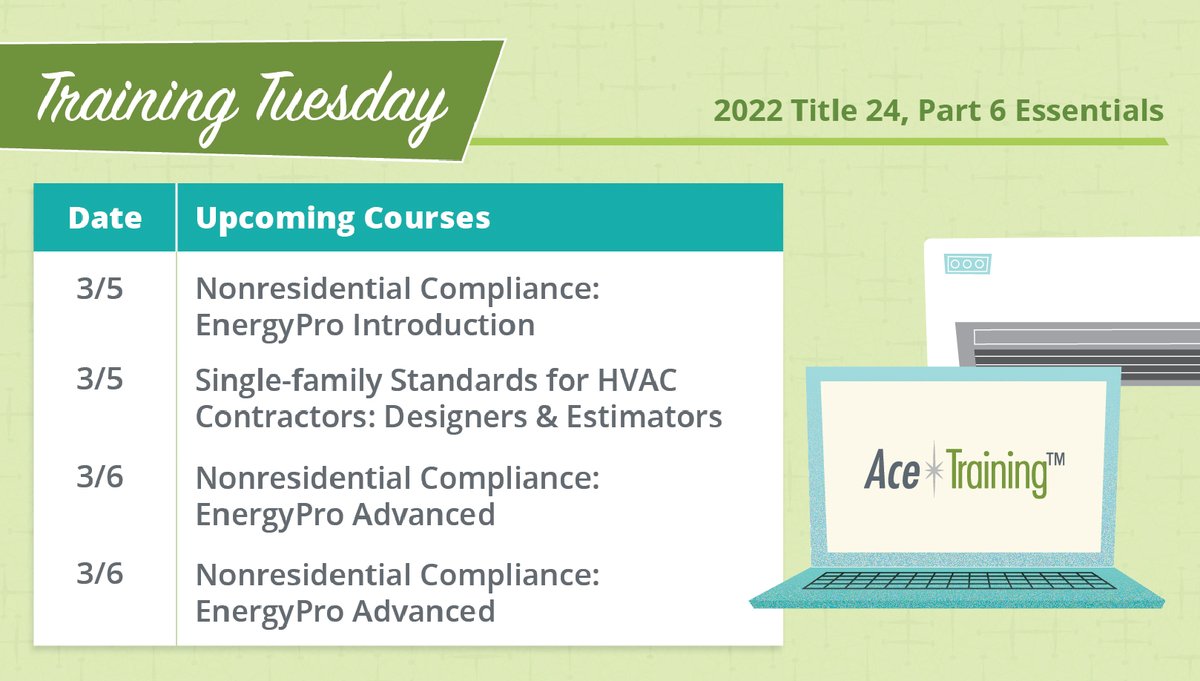 Training Tuesday

2022 Title 24, Part 6 Essentials

| Date | Upcoming Courses |
|---|---|
| 3/5 | Nonresidential Compliance: EnergyPro Introduction |
| 3/5 | Single-family Standards for HVAC Contractors: Designers & Estimators |
| 3/6 | Nonresidential Compliance: EnergyPro Advanced |
| 3/6 | Nonresidential Compliance: EnergyPro Advanced |

Ace Training™